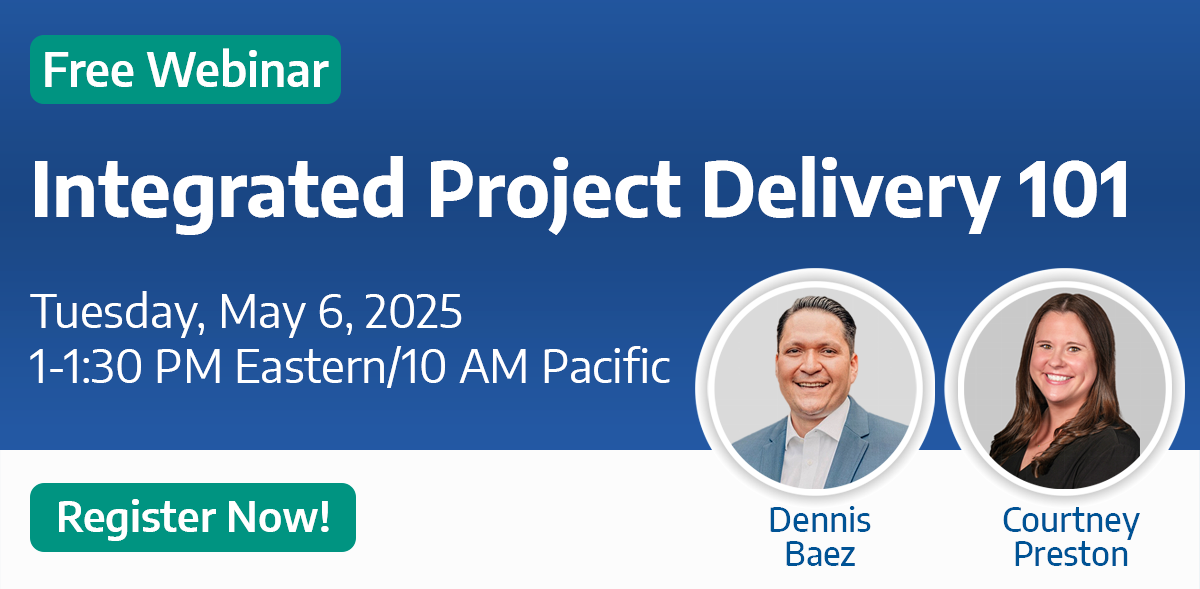 Free Webinar

Integrated Project Delivery 101

Tuesday, May 6, 2025
1-1:30 PM Eastern/10 AM Pacific

Register Now!

Dennis Baez

Courtney Preston